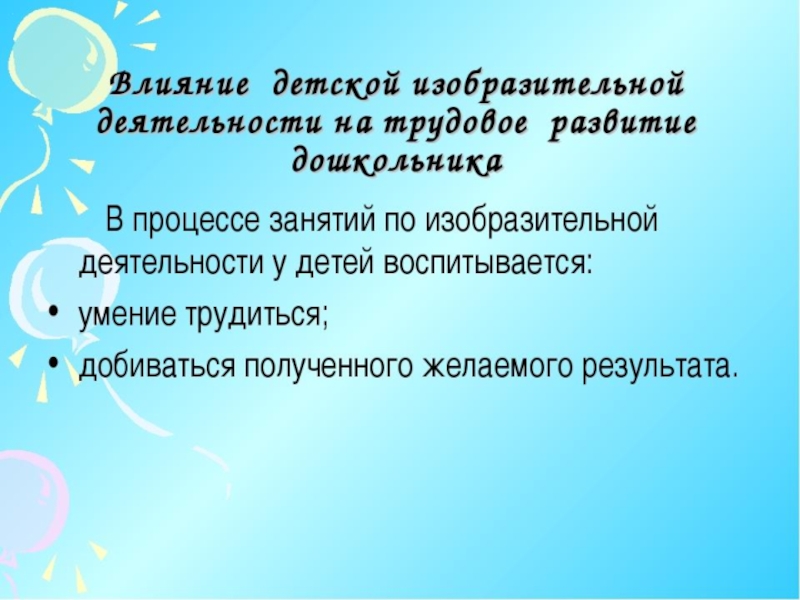 Влияние детской изобразительной деятельности на трудовое развитие дошкольника

В процессе занятий по изобразительной деятельности у детей воспитывается:

• умение трудиться;
• добиваться полученного желаемого результата.